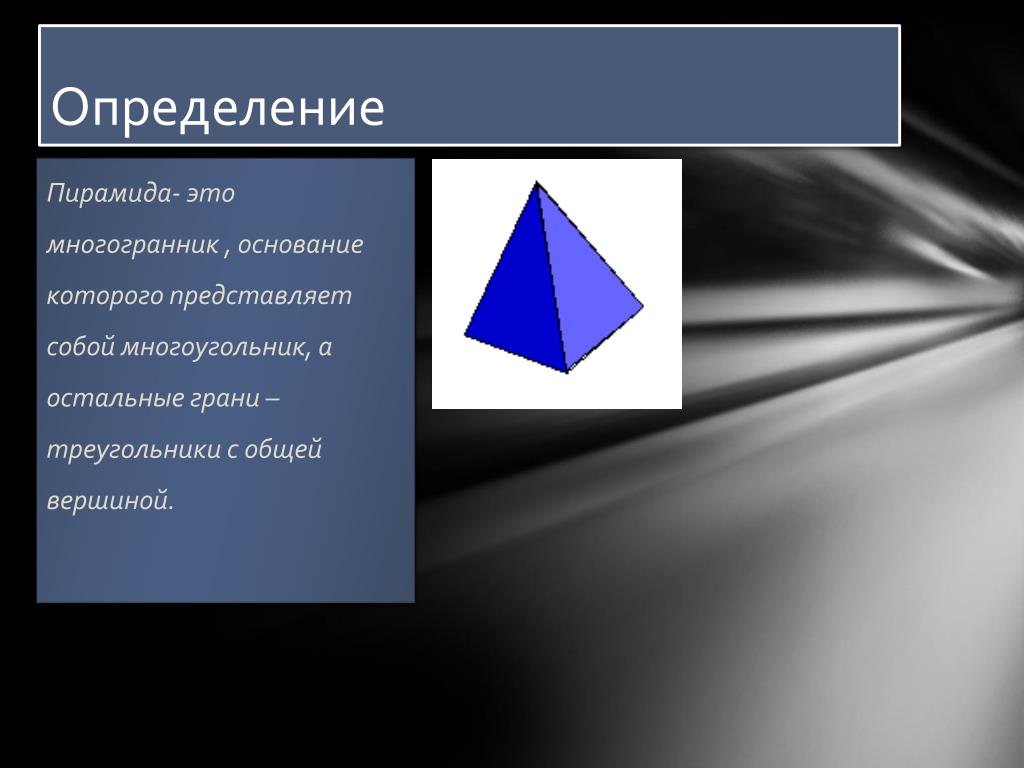 Определение

Пирамида- это многогранник , основание которого представляет собой многоугольник, а остальные грани – треугольники с общей вершиной.